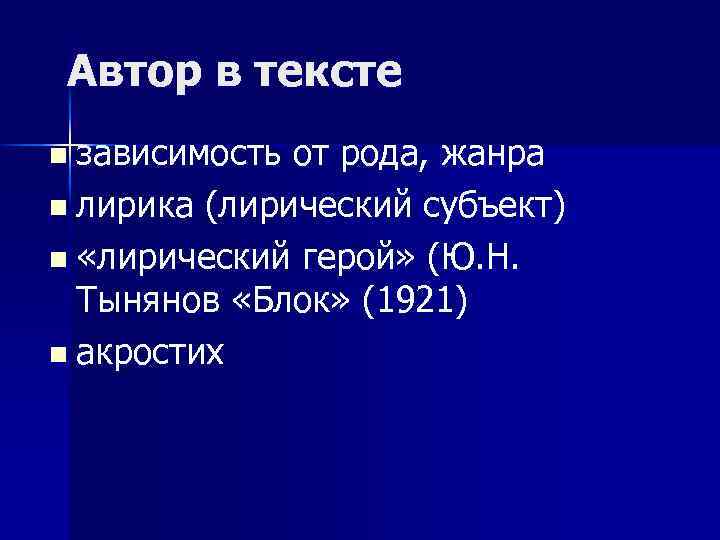 Автор в тексте

- зависимость от рода, жанра
- лирика (лирический субъект)
- «лирический герой» (Ю.Н. Тынянов «Блок» (1921)
- акростих